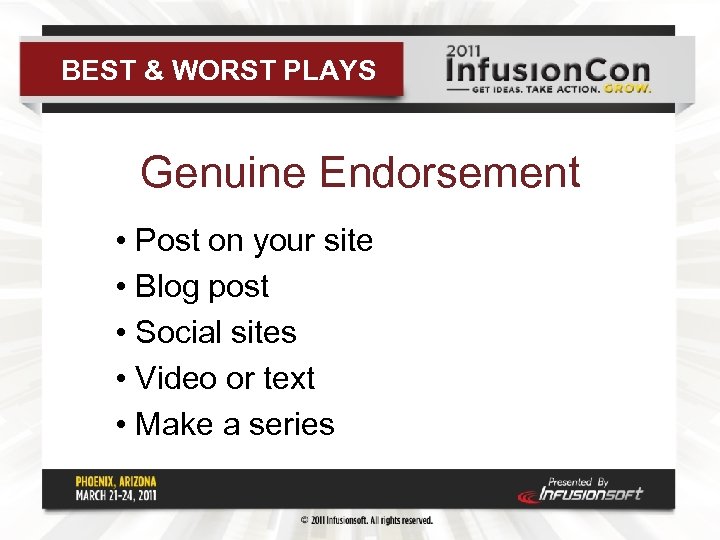 BEST & WORST PLAYS

2011 InfusionCon
GET IDEAS. TAKE ACTION. GROW.

Genuine Endorsement

• Post on your site
• Blog post
• Social sites
• Video or text
• Make a series

PHOENIX, ARIZONA
MARCH 21-24, 2011

Presented By
Infusionsoft

© 2011 Infusionsoft. All rights reserved.